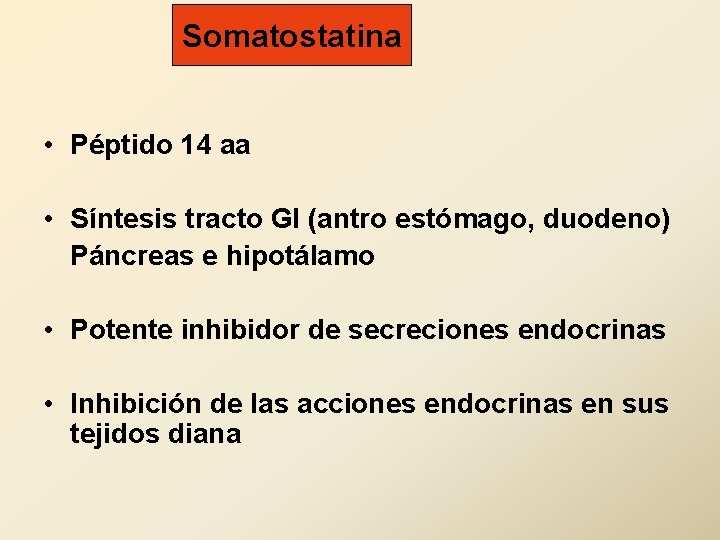 Somatostatina

• Péptido 14 aa

• Síntesis tracto GI (antro estómago, duodeno) Páncreas e hipotálamo

• Potente inhibidor de secreciones endocrinas

• Inhibición de las acciones endocrinas en sus tejidos diana